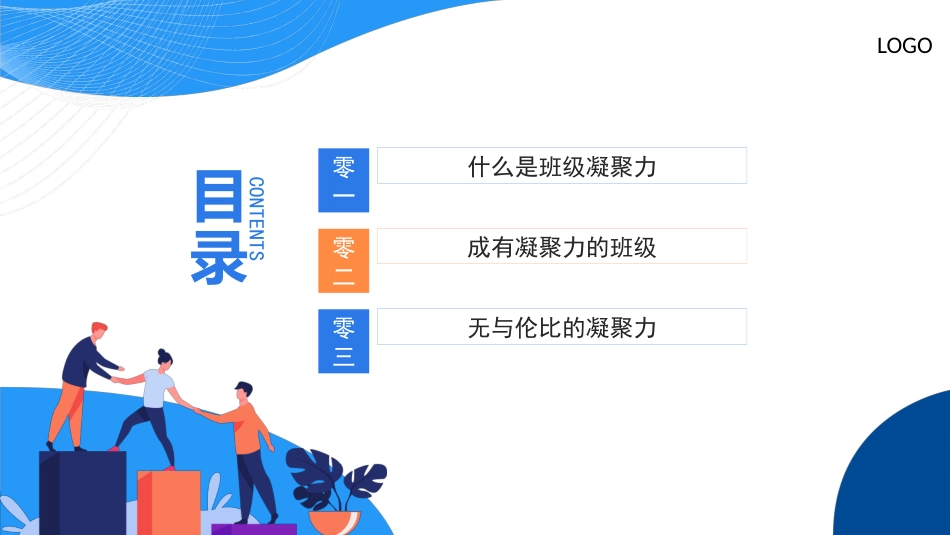 LOGO

目录

CONTENTS

零一
什么是班级凝聚力

零二
成有凝聚力的班级

零三
无与伦比的凝聚力